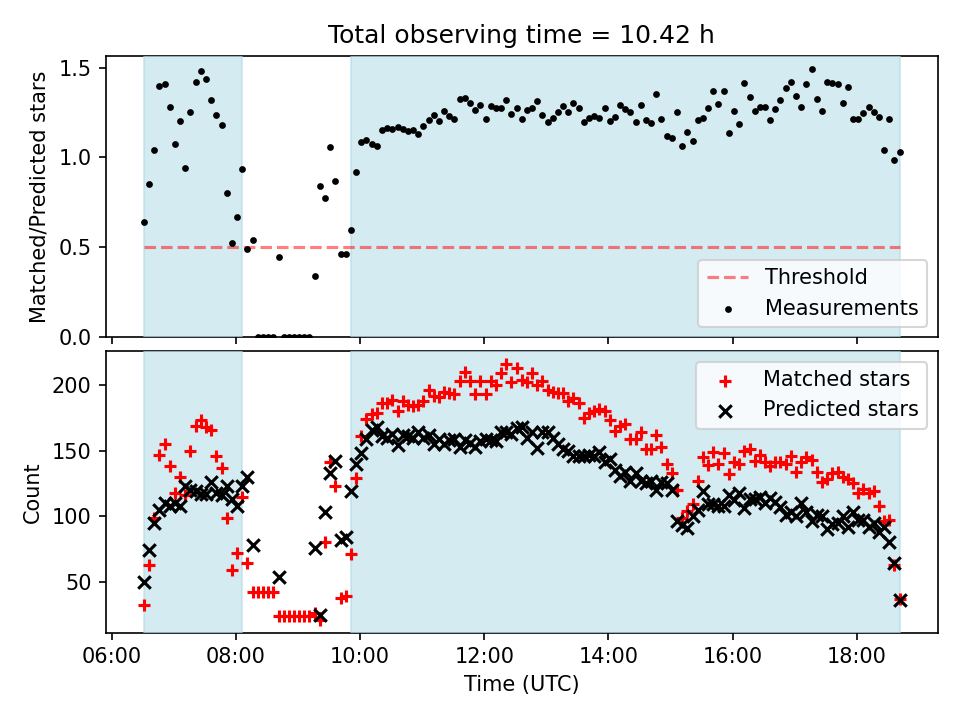 Total observing time = 10.42 h

Matched/Predicted stars

1.5
1.0
0.5
0.0

Threshold
Measurements

Count

200
150
100
50

Matched stars
Predicted stars

06:00
08:00
10:00
12:00
14:00
16:00
18:00

Time (UTC)